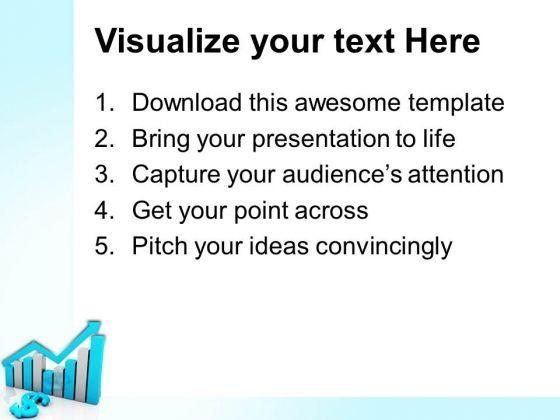 Visualize your text Here

1. Download this awesome template
2. Bring your presentation to life
3. Capture your audience's attention
4. Get your point across
5. Pitch your ideas convincingly